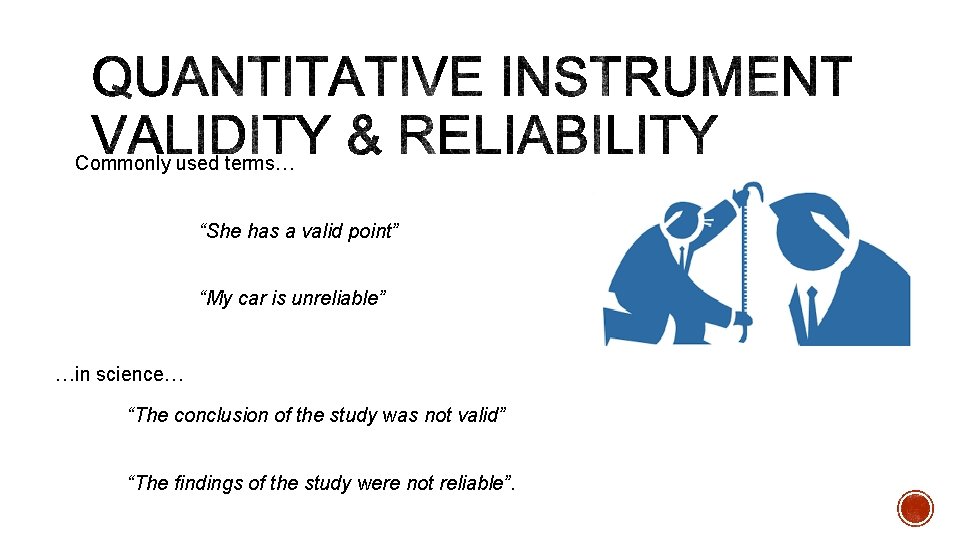 QUANTITATIVE INSTRUMENT VALIDITY & RELIABILITY

Commonly used terms…

“She has a valid point”

“My car is unreliable”

…in science…

“The conclusion of the study was not valid”

“The findings of the study were not reliable”.